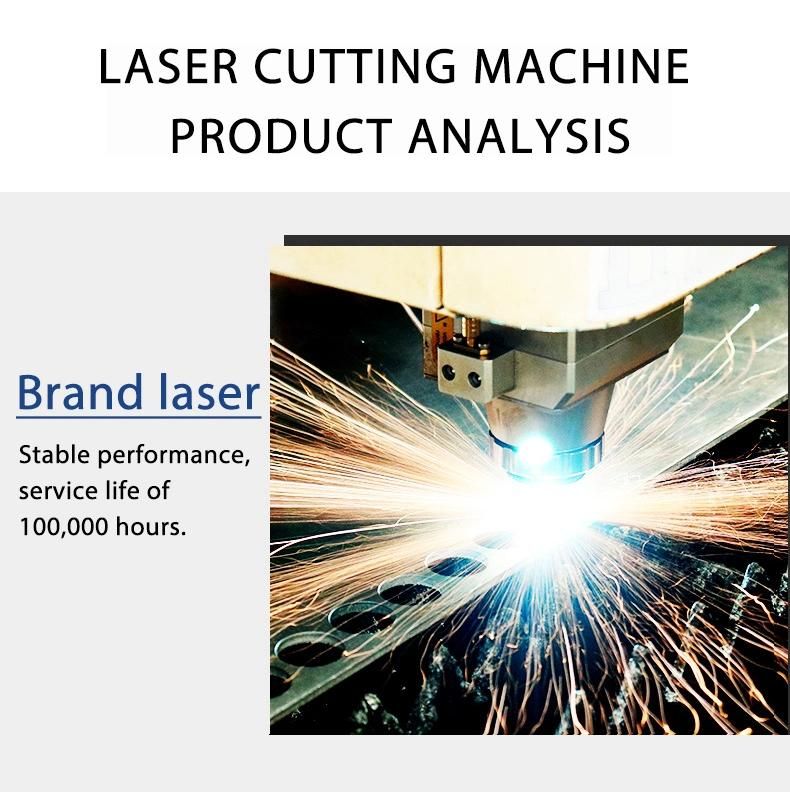 LASER CUTTING MACHINE
PRODUCT ANALYSIS

Brand laser

Stable performance, service life of 100,000 hours.